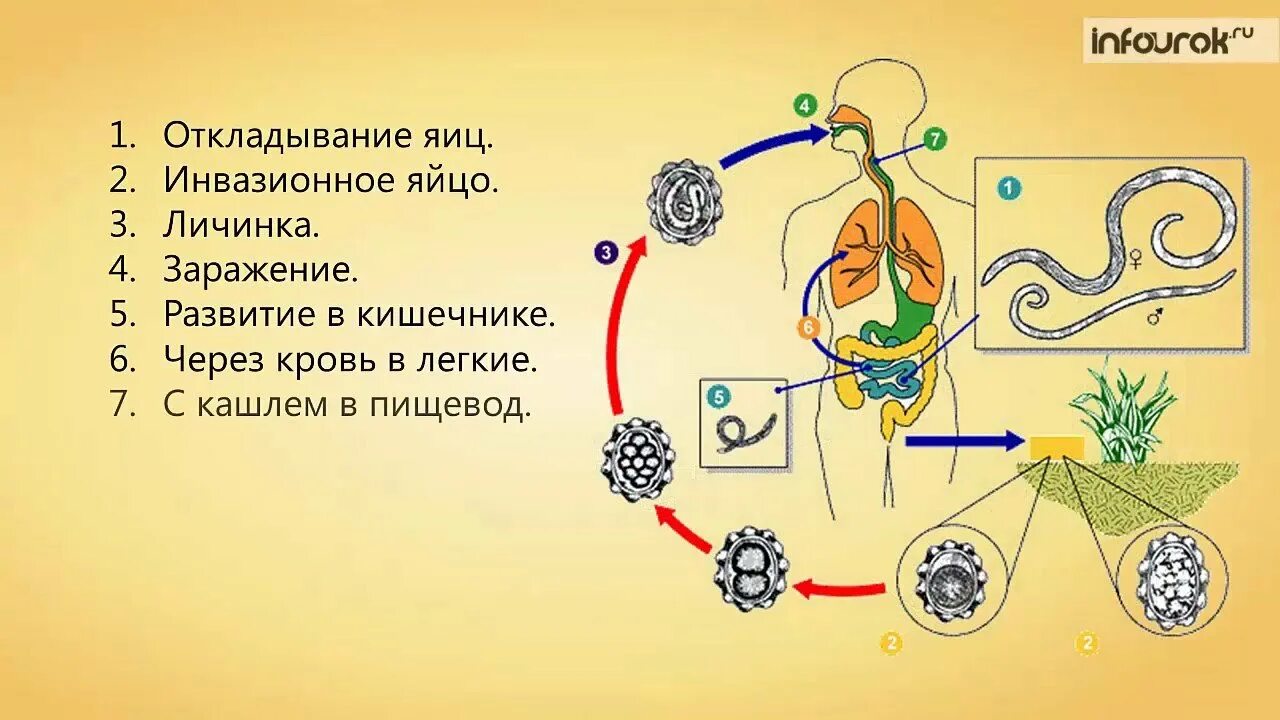 infourok.ru

1. Откладывание яиц.
2. Инвазионное яйцо.
3. Личинка.
4. Заражение.
5. Развитие в кишечнике.
6. Через кровь в легкие.
7. С кашлем в пищевод.

4
7
1
♀
♂
3
6
5
2
2